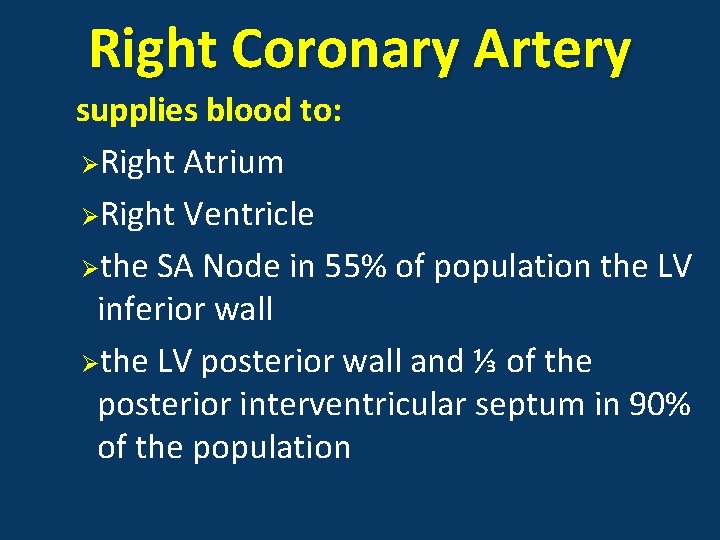 Right Coronary Artery

supplies blood to:

➢Right Atrium

➢Right Ventricle

➢the SA Node in 55% of population the LV inferior wall

➢the LV posterior wall and ⅓ of the posterior interventricular septum in 90% of the population